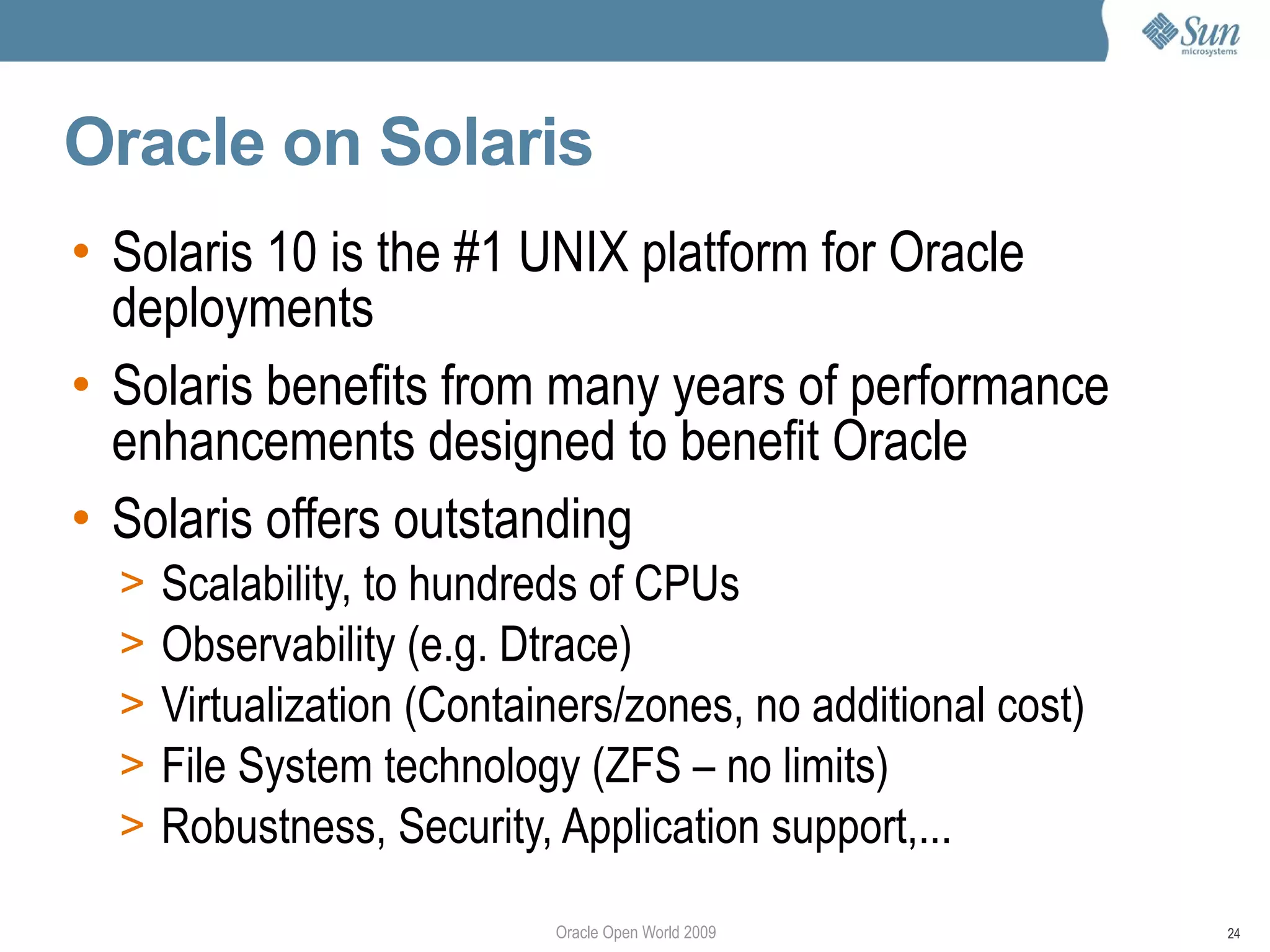 Sun microsystems

Oracle on Solaris

• Solaris 10 is the #1 UNIX platform for Oracle deployments
• Solaris benefits from many years of performance enhancements designed to benefit Oracle
• Solaris offers outstanding
> Scalability, to hundreds of CPUs
> Observability (e.g. Dtrace)
> Virtualization (Containers/zones, no additional cost)
> File System technology (ZFS – no limits)
> Robustness, Security, Application support,...

Oracle Open World 2009

24